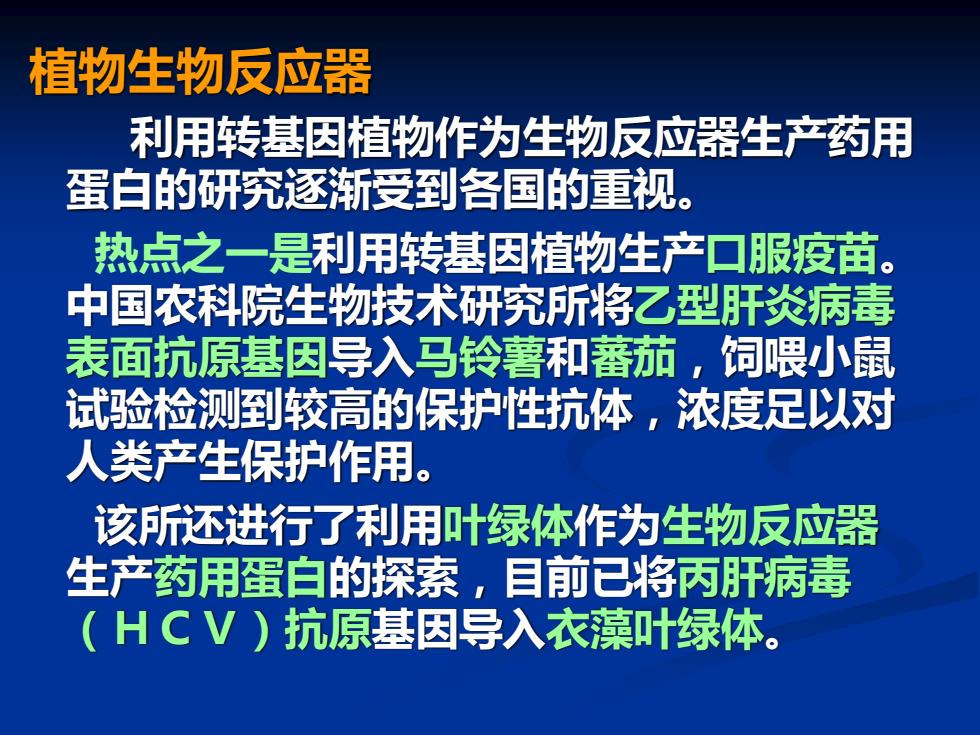 植物生物反应器

利用转基因植物作为生物反应器生产药用蛋白的研究逐渐受到各国的重视。

热点之一是利用转基因植物生产口服疫苗。中国农科院生物技术研究所将乙型肝炎病毒表面抗原基因导入马铃薯和蕃茄，饲喂小鼠试验检测到较高的保护性抗体，浓度足以对人类产生保护作用。

该所还进行了利用叶绿体作为生物反应器生产药用蛋白的探索，目前已将丙肝病毒（HCV）抗原基因导入衣藻叶绿体。